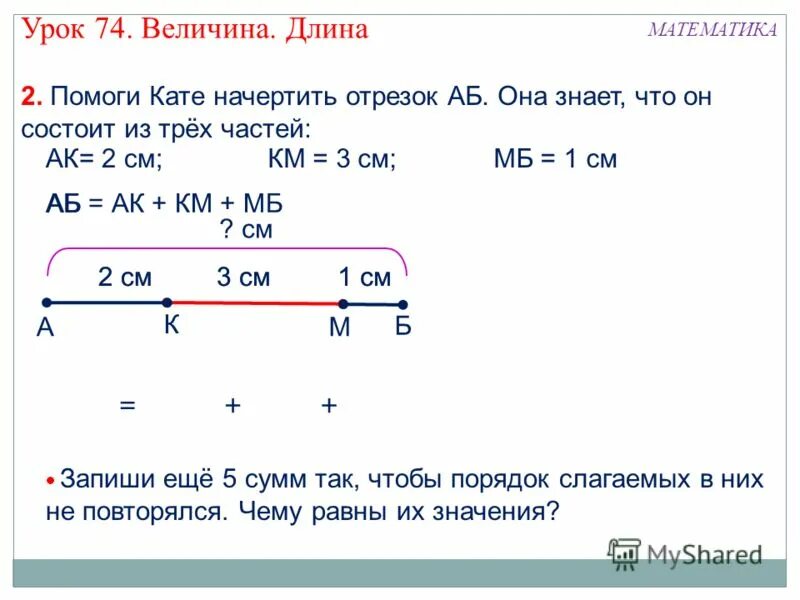 Урок 74. Величина. Длина

МАТЕМАТИКА

**2.** Помоги Кате начертить отрезок АБ. Она знает, что он состоит из трёх частей:

АК= 2 см; КМ = 3 см; МБ = 1 см

АБ = АК + КМ + МБ

? см

2 см 3 см 1 см

А К М Б

= + +

• Запиши ещё 5 сумм так, чтобы порядок слагаемых в них не повторялся. Чему равны их значения?

MyShared